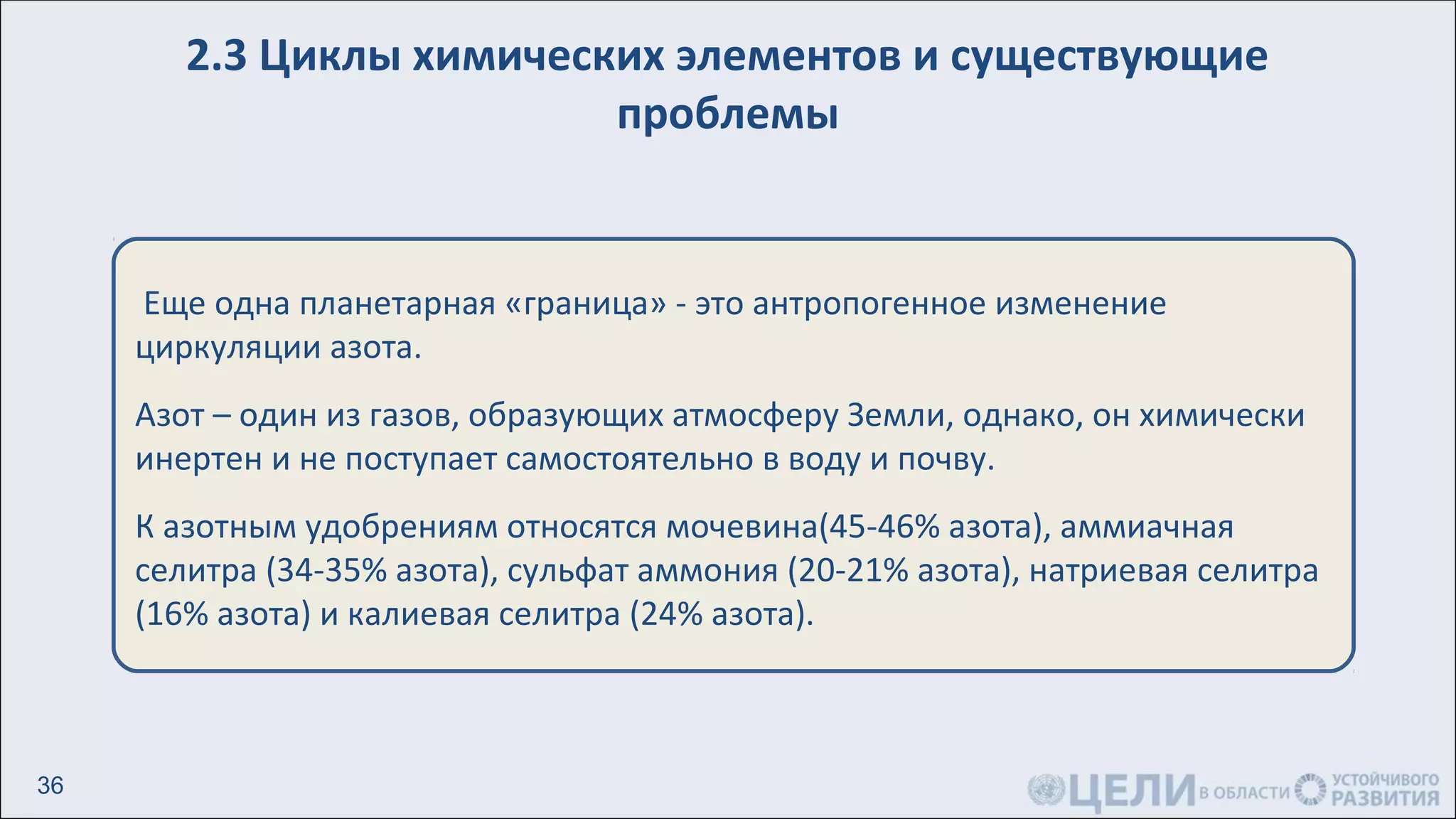 2.3 Циклы химических элементов и существующие проблемы

Еще одна планетарная «граница» - это антропогенное изменение циркуляции азота.

Азот – один из газов, образующих атмосферу Земли, однако, он химически инертен и не поступает самостоятельно в воду и почву.

К азотным удобрениям относятся мочевина(45-46% азота), аммиачная селитра (34-35% азота), сульфат аммония (20-21% азота), натриевая селитра (16% азота) и калиевая селитра (24% азота).

36

ЦЕЛИ В ОБЛАСТИ УСТОЙЧИВОГО РАЗВИТИЯ